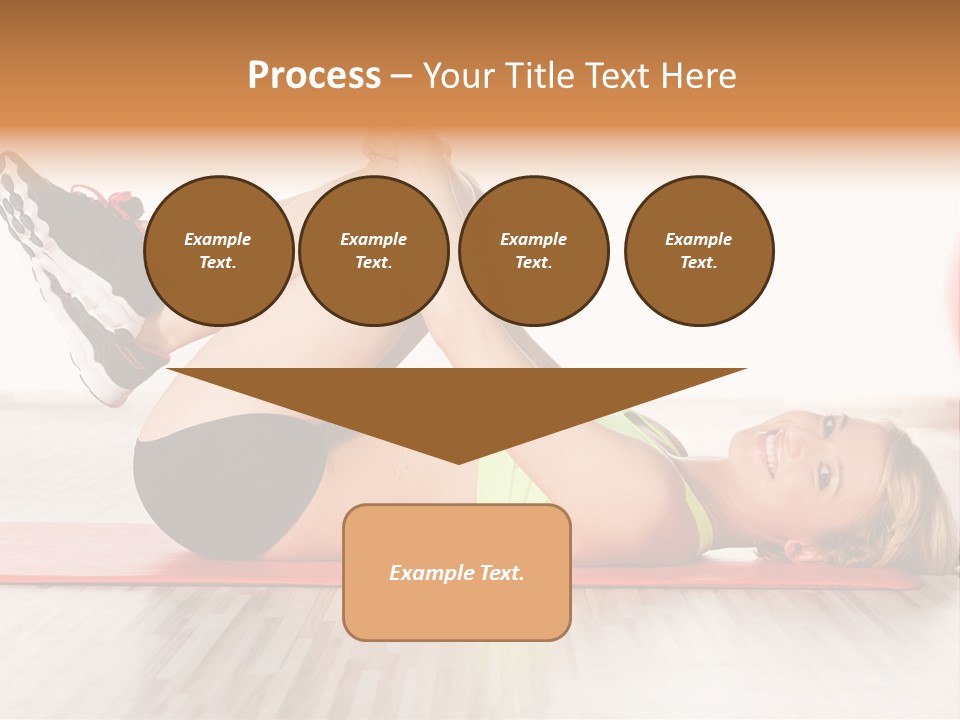 Process – Your Title Text Here

Example Text.

Example Text.

Example Text.

Example Text.

Example Text.